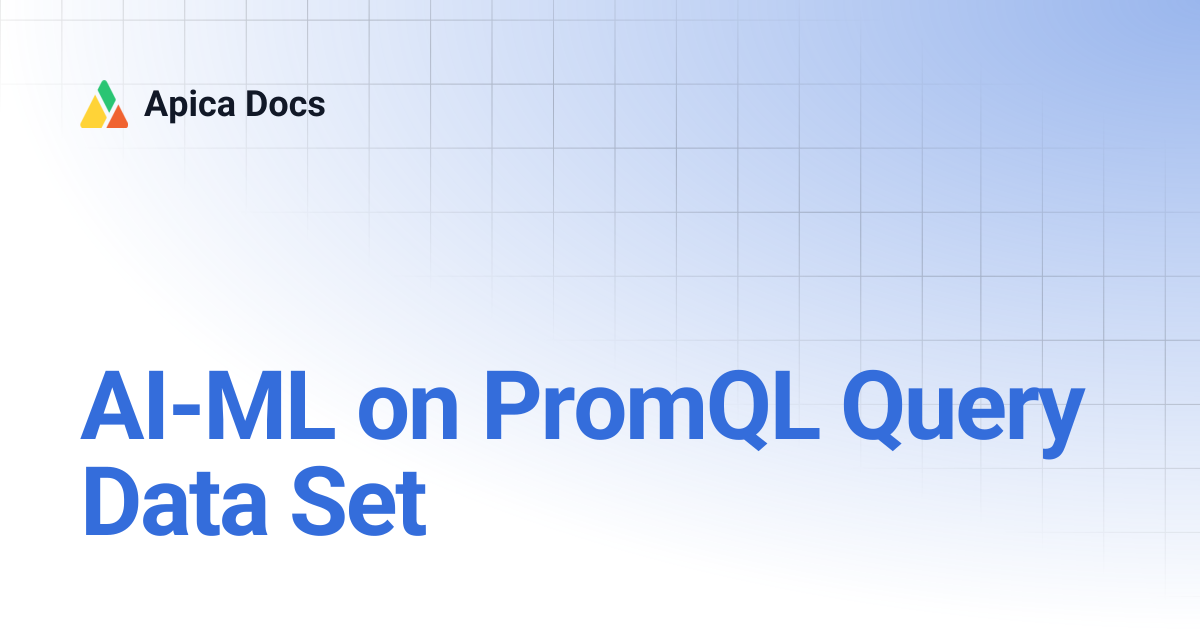 Apica Docs

AI-ML on PromQL Query Data Set